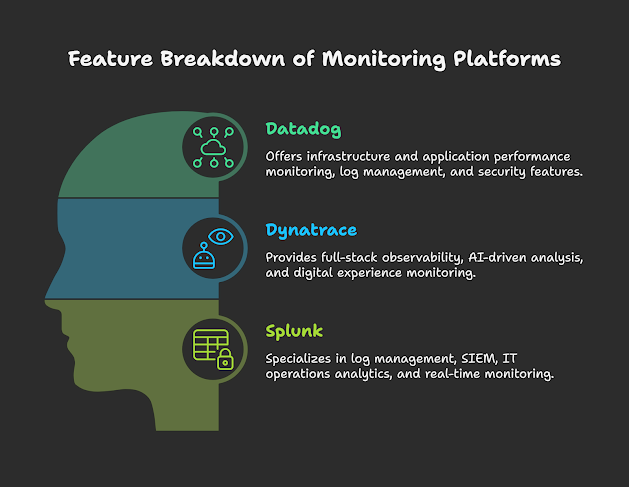 Feature Breakdown of Monitoring Platforms

Datadog

Offers infrastructure and application performance monitoring, log management, and security features.

Dynatrace

Provides full-stack observability, AI-driven analysis, and digital experience monitoring.

Splunk

Specializes in log management, SIEM, IT operations analytics, and real-time monitoring.